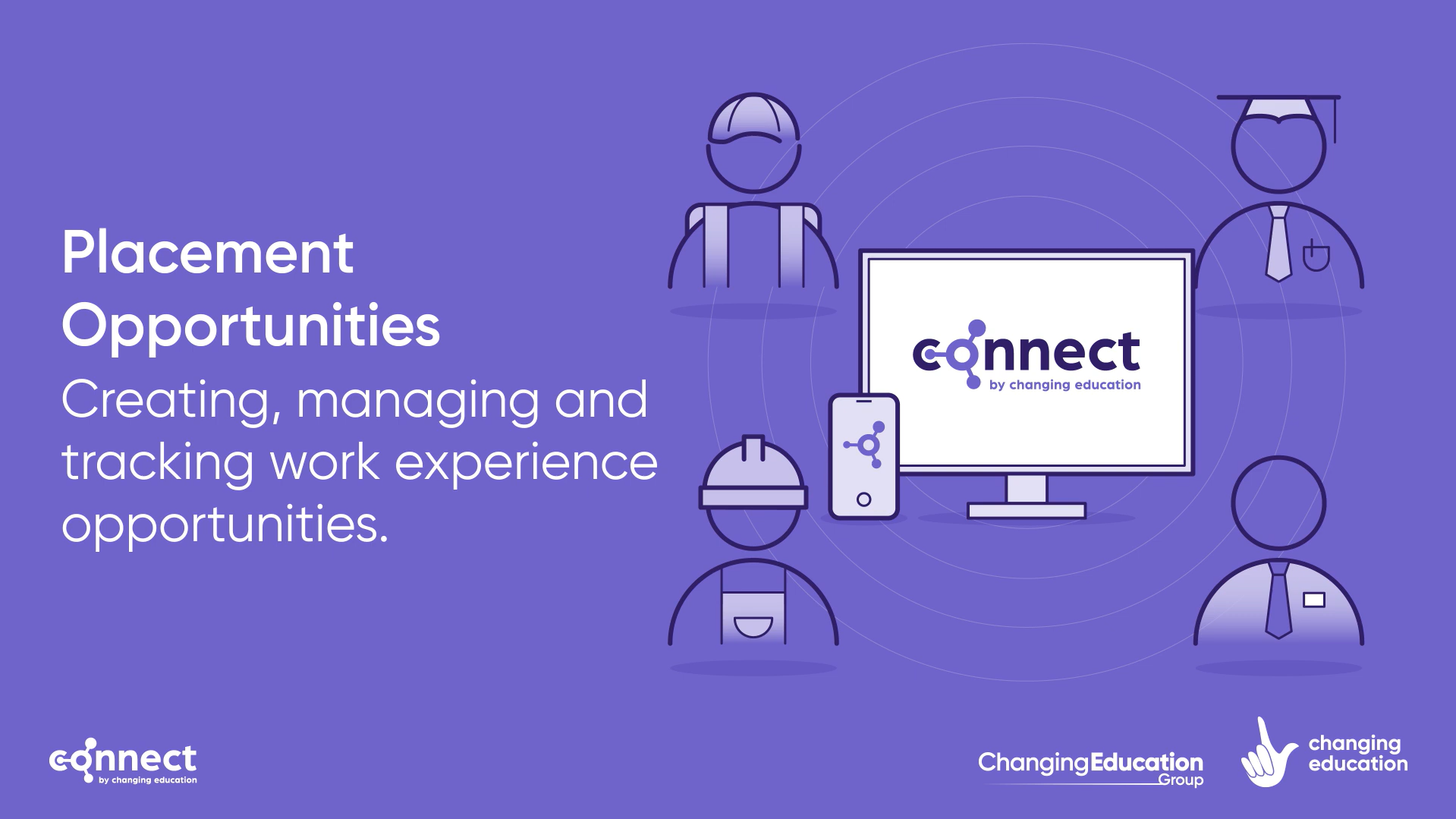 Placement Opportunities

Creating, managing and tracking work experience opportunities.

connect
by changing education

connect
by changing education

ChangingEducation Group

changing education